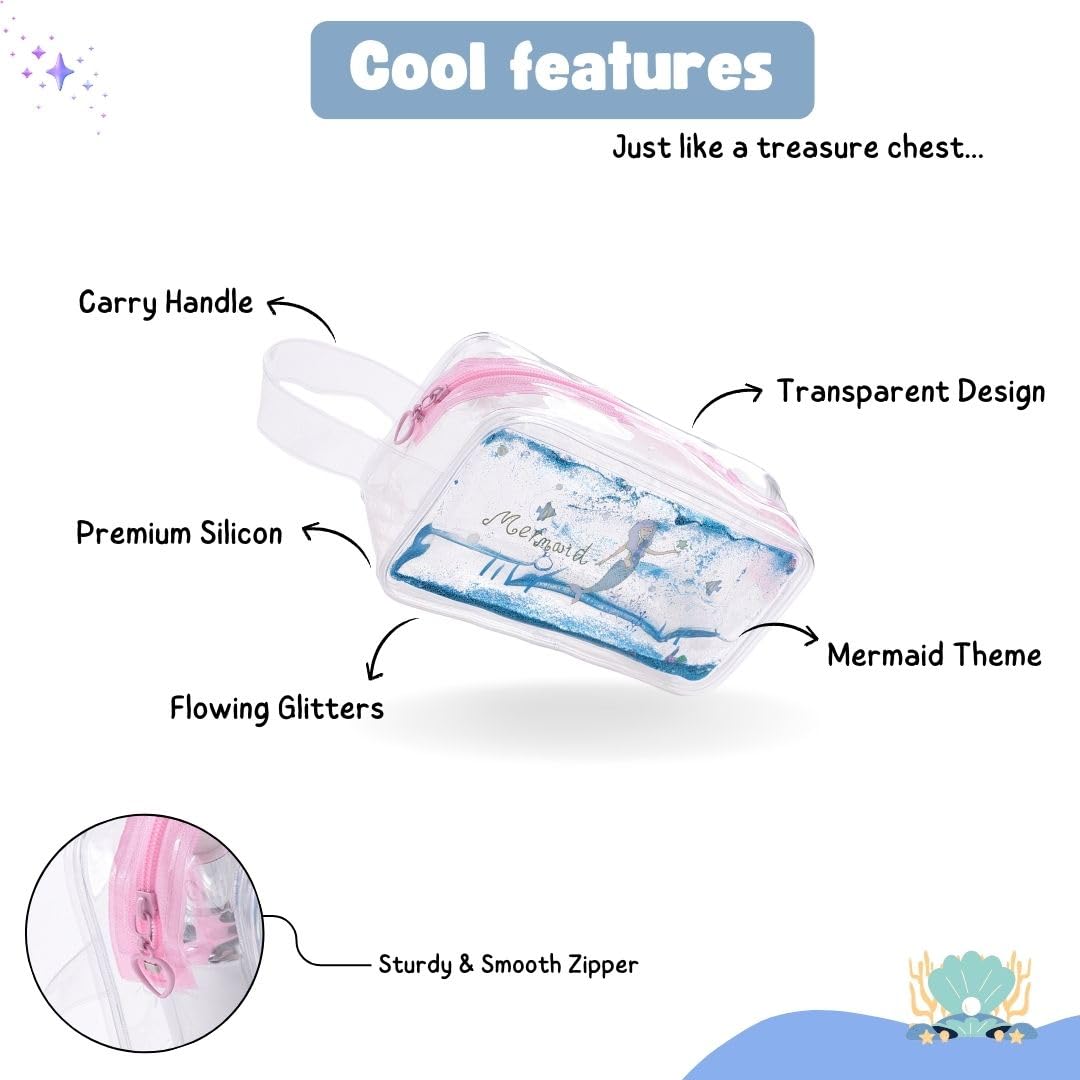 Cool features

Just like a treasure chest...

Carry Handle

Transparent Design

Premium Silicon

Mermaid

Mermaid Theme

Flowing Glitters

Sturdy & Smooth Zipper